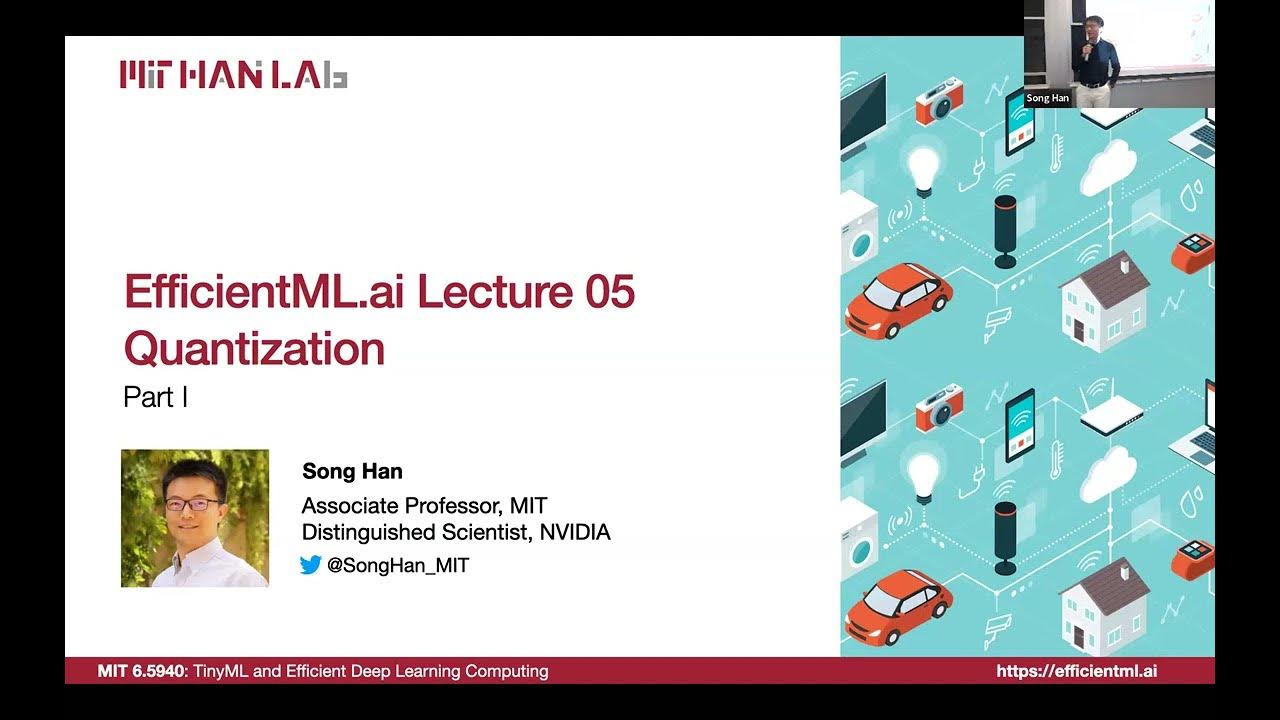 MIT HAN LAB

Song Han

EfficientML.ai Lecture 05
Quantization
Part I

Song Han
Associate Professor, MIT
Distinguished Scientist, NVIDIA
@SongHan_MIT

MIT 6.5940: TinyML and Efficient Deep Learning Computing
https://efficientml.ai